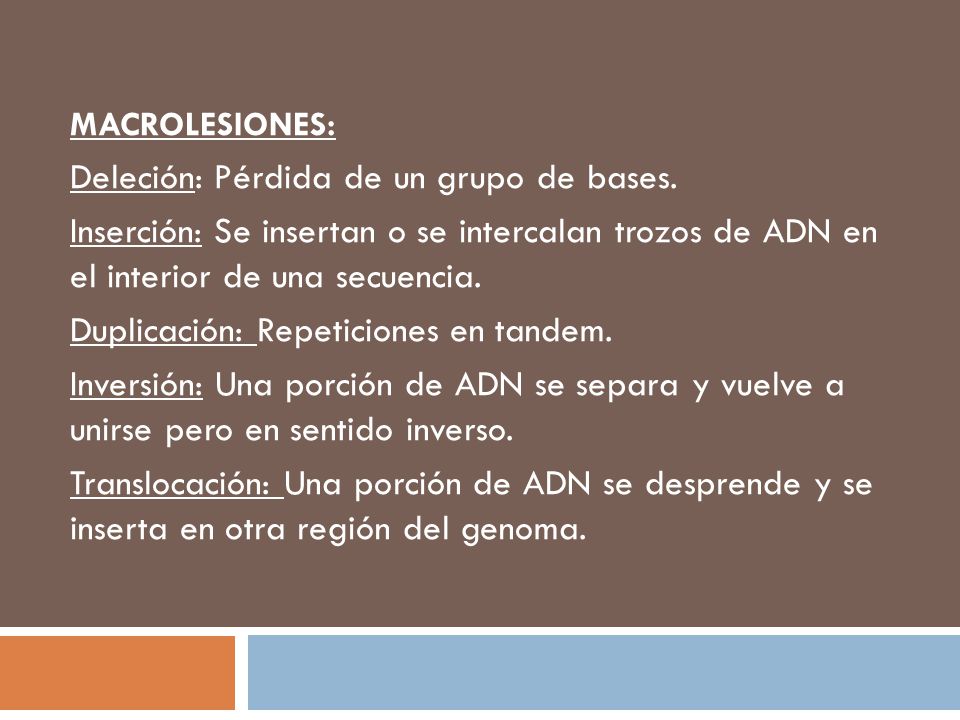 MACROLESIONES:

Deleción: Pérdida de un grupo de bases.

Inserción: Se insertan o se intercalan trozos de ADN en el interior de una secuencia.

Duplicación: Repeticiones en tandem.

Inversión: Una porción de ADN se separa y vuelve a unirse pero en sentido inverso.

Translocación: Una porción de ADN se desprende y se inserta en otra región del genoma.